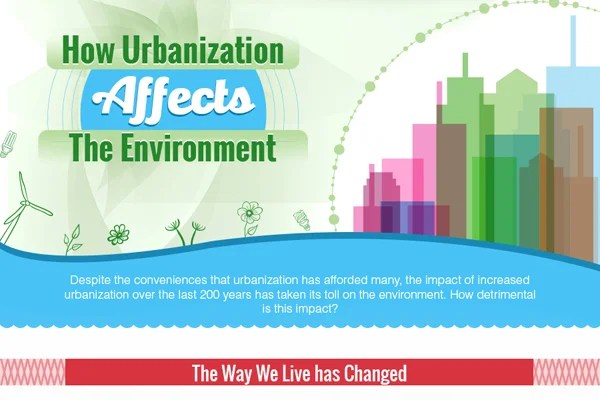 How Urbanization
Affects
The Environment

Despite the conveniences that urbanization has afforded many, the impact of increased urbanization over the last 200 years has taken its toll on the environment. How detrimental is this impact?

The Way We Live has Changed